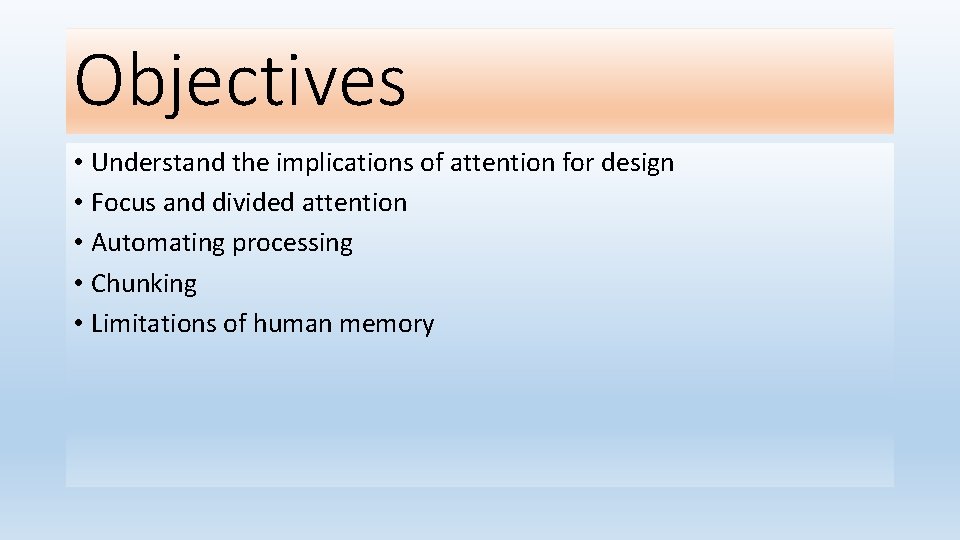 Objectives

• Understand the implications of attention for design
• Focus and divided attention
• Automating processing
• Chunking
• Limitations of human memory